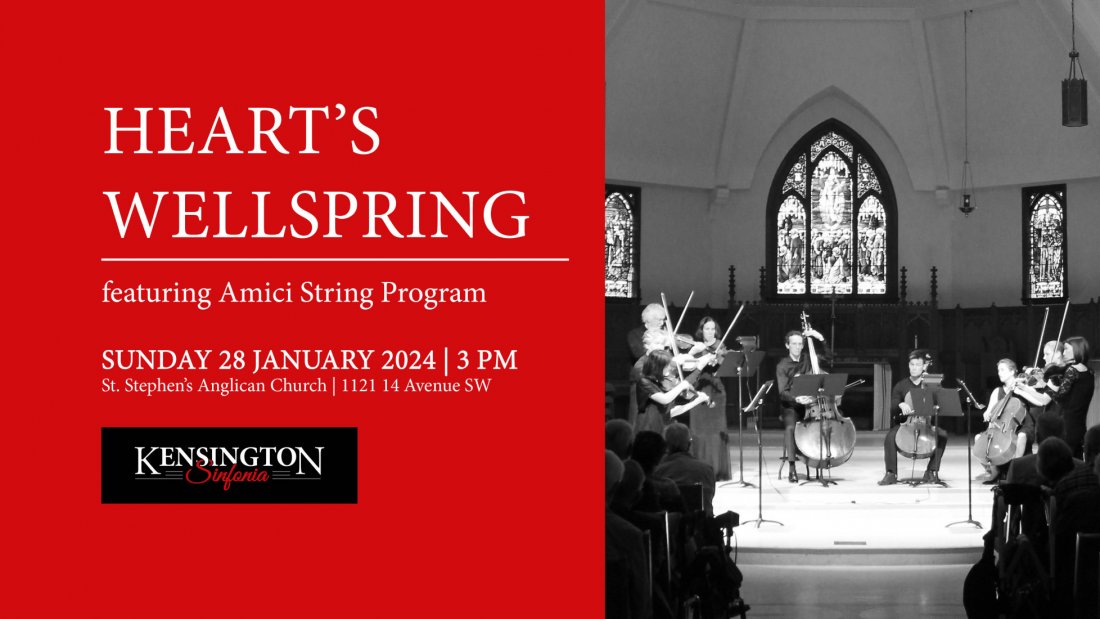 HEART'S WELLSPRING

featuring Amici String Program

SUNDAY 28 JANUARY 2024 | 3 PM
St. Stephen's Anglican Church | 1121 14 Avenue SW

KENSINGTON
Sinfonia